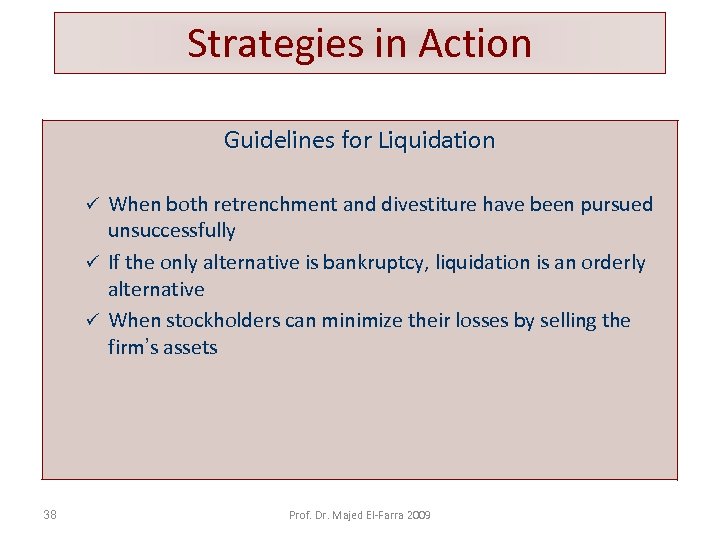 Strategies in Action

Guidelines for Liquidation

✓ When both retrenchment and divestiture have been pursued unsuccessfully
✓ If the only alternative is bankruptcy, liquidation is an orderly alternative
✓ When stockholders can minimize their losses by selling the firm's assets

38

Prof. Dr. Majed El-Farra 2009